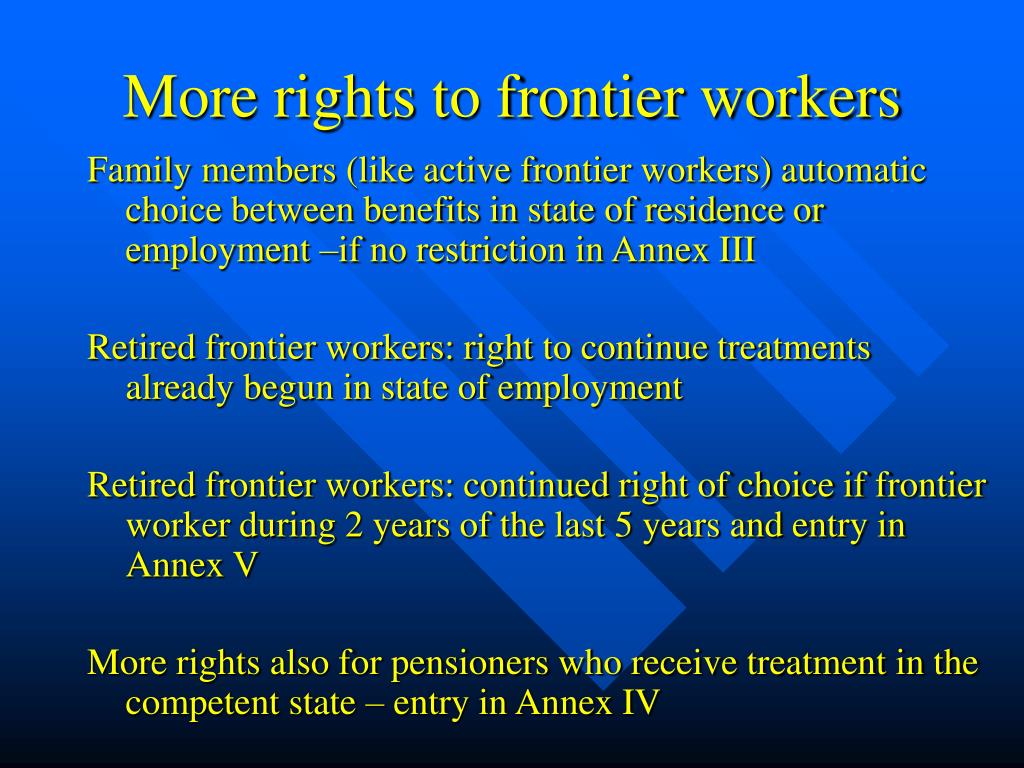 More rights to frontier workers

Family members (like active frontier workers) automatic choice between benefits in state of residence or employment –if no restriction in Annex III

Retired frontier workers: right to continue treatments already begun in state of employment

Retired frontier workers: continued right of choice if frontier worker during 2 years of the last 5 years and entry in Annex V

More rights also for pensioners who receive treatment in the competent state – entry in Annex IV